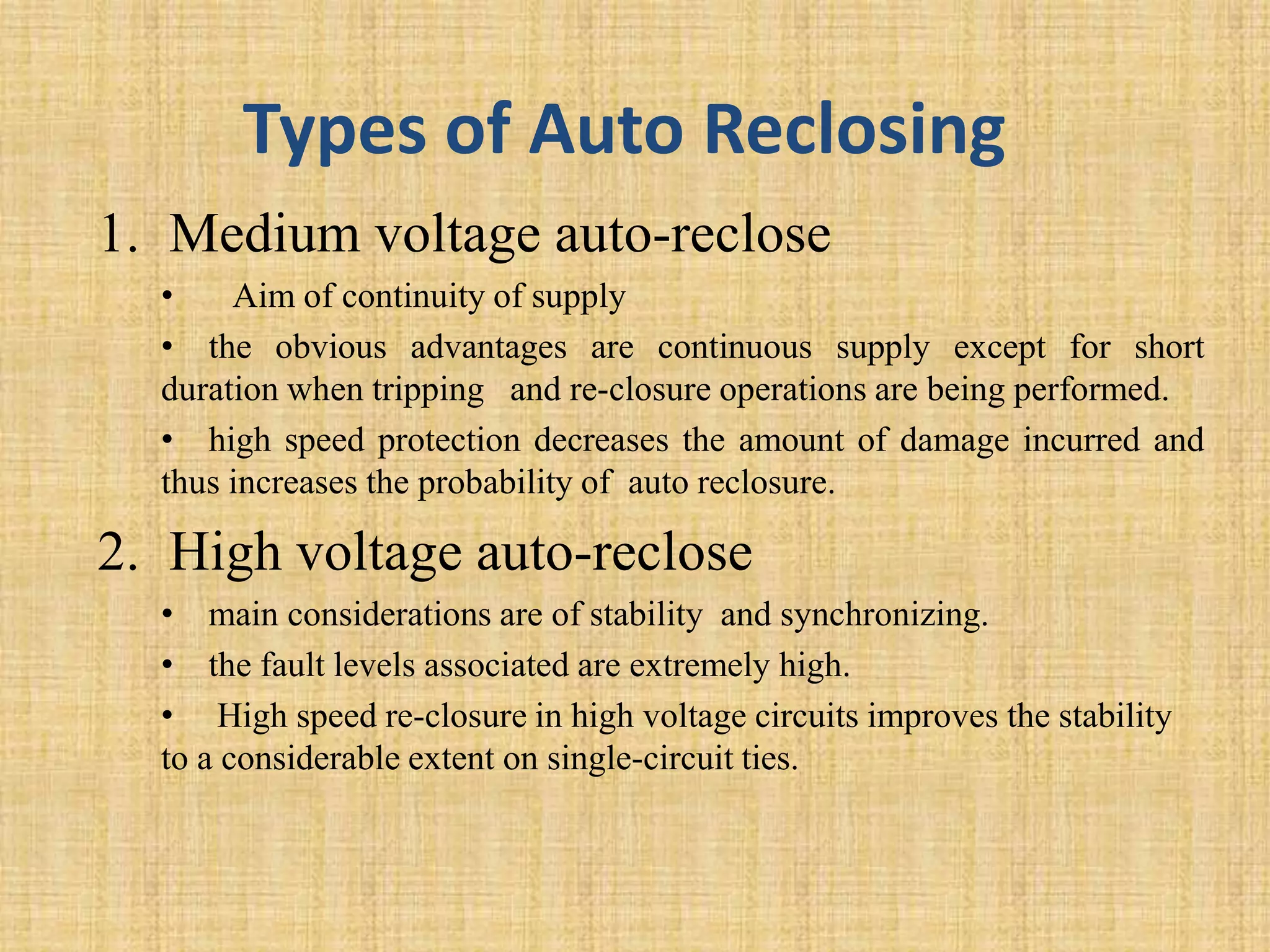 Types of Auto Reclosing

1. Medium voltage auto-reclose

• Aim of continuity of supply

• the obvious advantages are continuous supply except for short duration when tripping and re-closure operations are being performed.

• high speed protection decreases the amount of damage incurred and thus increases the probability of auto reclosure.

2. High voltage auto-reclose

• main considerations are of stability and synchronizing.

• the fault levels associated are extremely high.

• High speed re-closure in high voltage circuits improves the stability to a considerable extent on single-circuit ties.